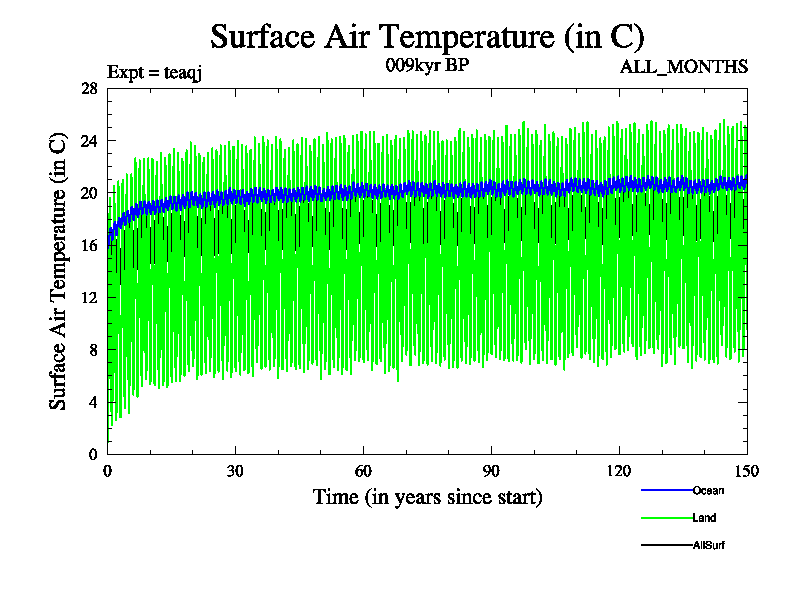 Surface Air Temperature (in C)

Expt = teaqj

009kyr BP

ALL_MONTHS

Surface Air Temperature (in C)

28
24
20
16
12
8
4
0

0
30
60
90
120
150

Time (in years since start)

Ocean
Land
AllSurf